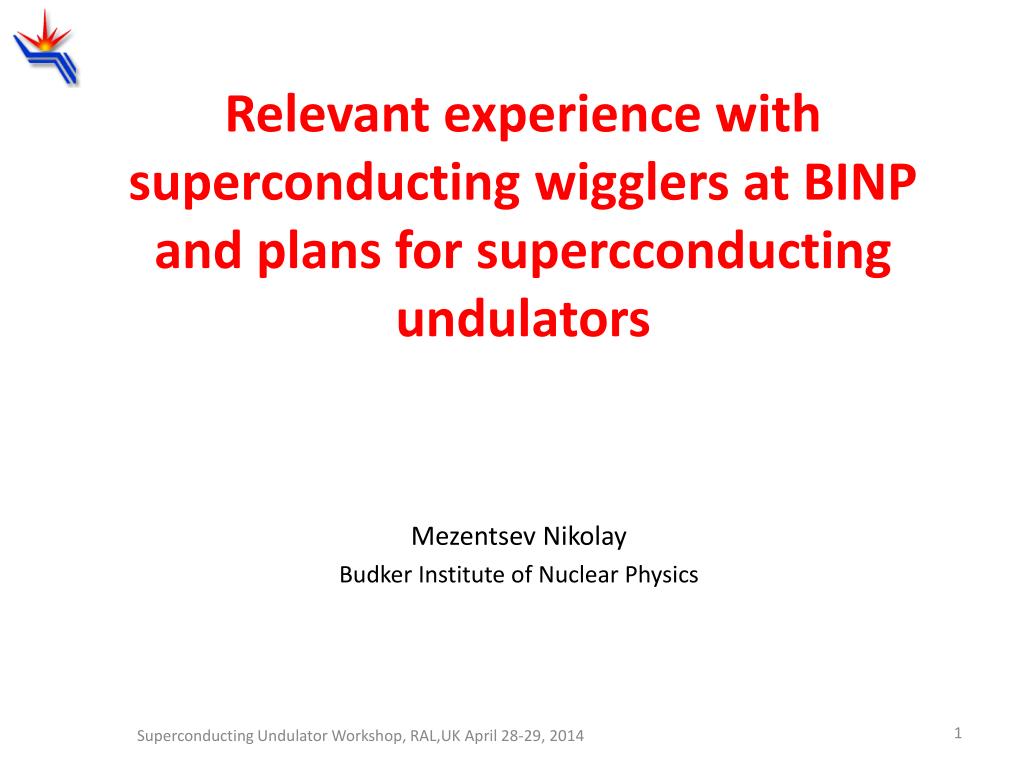 Relevant experience with superconducting wigglers at BINP and plans for supercconducting undulators

Mezentsev Nikolay
Budker Institute of Nuclear Physics

Superconducting Undulator Workshop, RAL,UK April 28-29, 2014

1